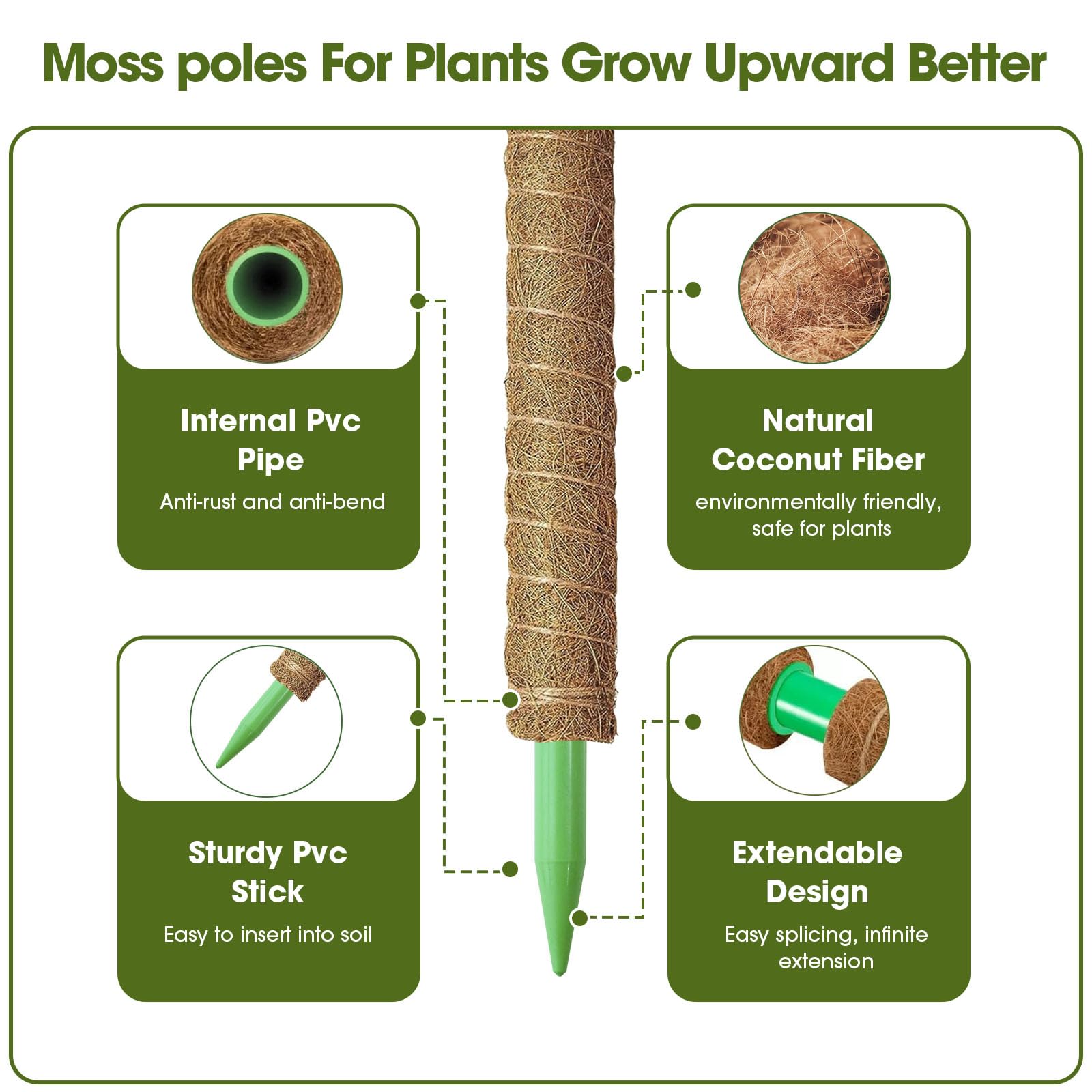 Moss poles For Plants Grow Upward Better

Internal Pvc Pipe
Anti-rust and anti-bend

Natural Coconut Fiber
environmentally friendly, safe for plants

Sturdy Pvc Stick
Easy to insert into soil

Extendable Design
Easy splicing, infinite extension